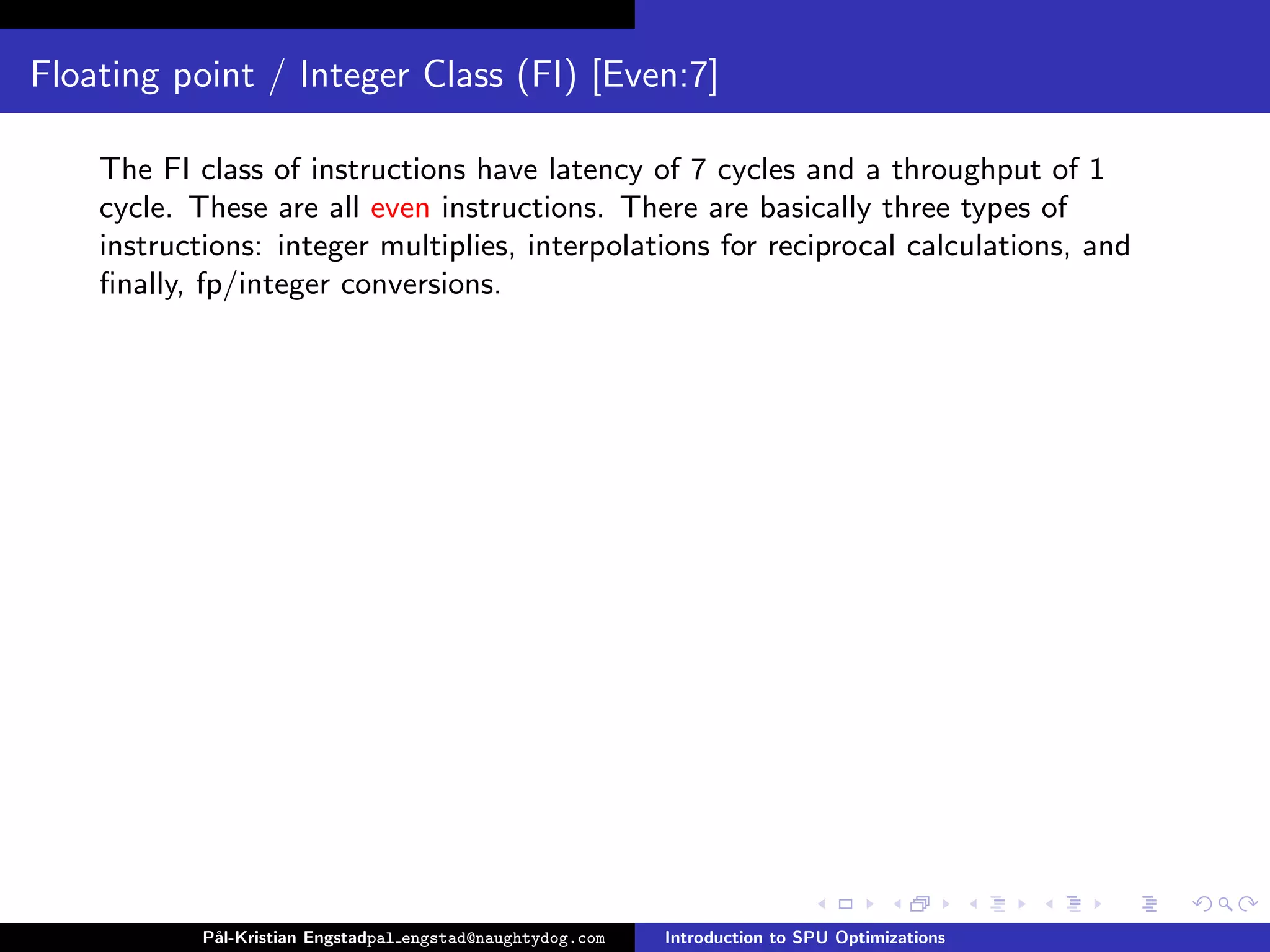 Floating point / Integer Class (FI) [Even:7]

The FI class of instructions have latency of 7 cycles and a throughput of 1 cycle. These are all even instructions. There are basically three types of instructions: integer multiplies, interpolations for reciprocal calculations, and finally, fp/integer conversions.

Pål-Kristian Engstadpal_engstad@naughtydog.com Introduction to SPU Optimizations